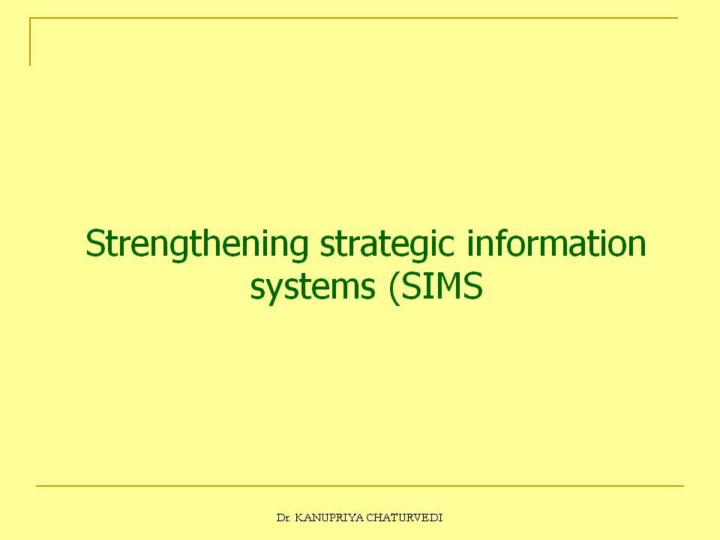 Strengthening strategic information systems (SIMS

Dr. KANUPRIYA CHATURVEDI